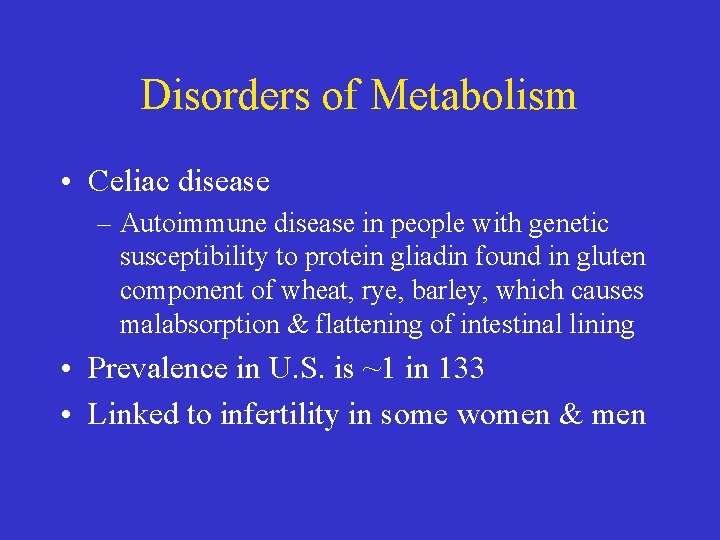 Disorders of Metabolism

• Celiac disease

– Autoimmune disease in people with genetic susceptibility to protein gliadin found in gluten component of wheat, rye, barley, which causes malabsorption & flattening of intestinal lining

• Prevalence in U.S. is ~1 in 133

• Linked to infertility in some women & men